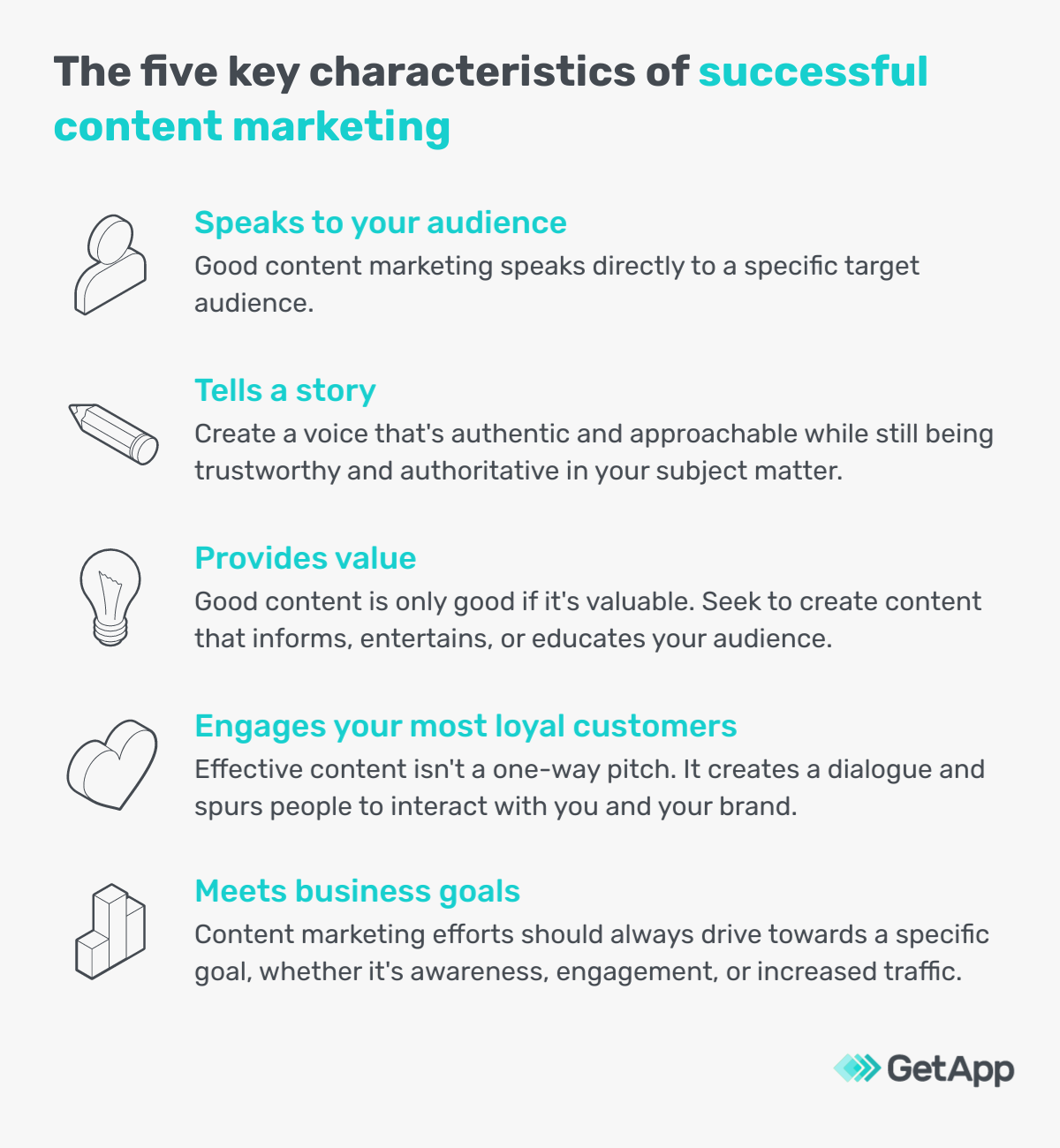 The five key characteristics of successful content marketing

Speaks to your audience
Good content marketing speaks directly to a specific target audience.

Tells a story
Create a voice that's authentic and approachable while still being trustworthy and authoritative in your subject matter.

Provides value
Good content is only good if it's valuable. Seek to create content that informs, entertains, or educates your audience.

Engages your most loyal customers
Effective content isn't a one-way pitch. It creates a dialogue and spurs people to interact with you and your brand.

Meets business goals
Content marketing efforts should always drive towards a specific goal, whether it's awareness, engagement, or increased traffic.

GetApp